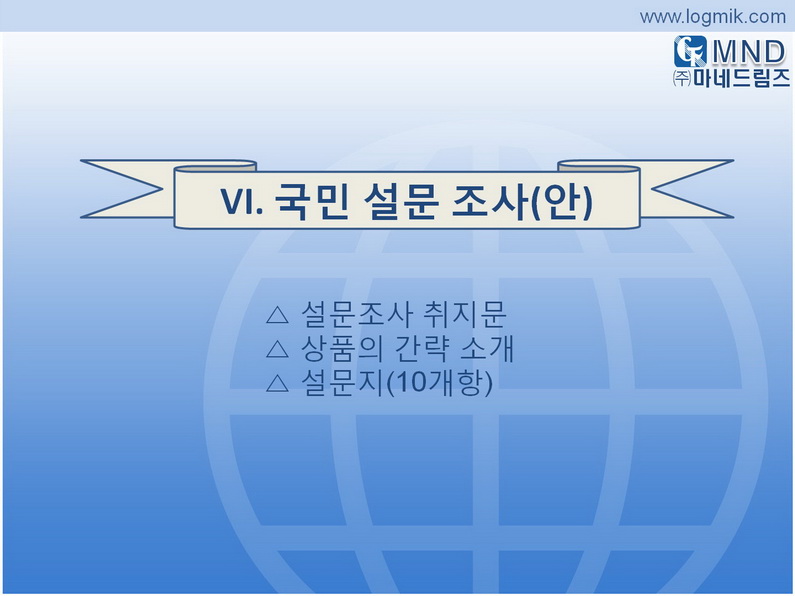 www.logmik.com

MND
㈜마네드림즈

VI. 국민 설문 조사(안)

△ 설문조사 취지문
△ 상품의 간략 소개
△ 설문지(10개항)